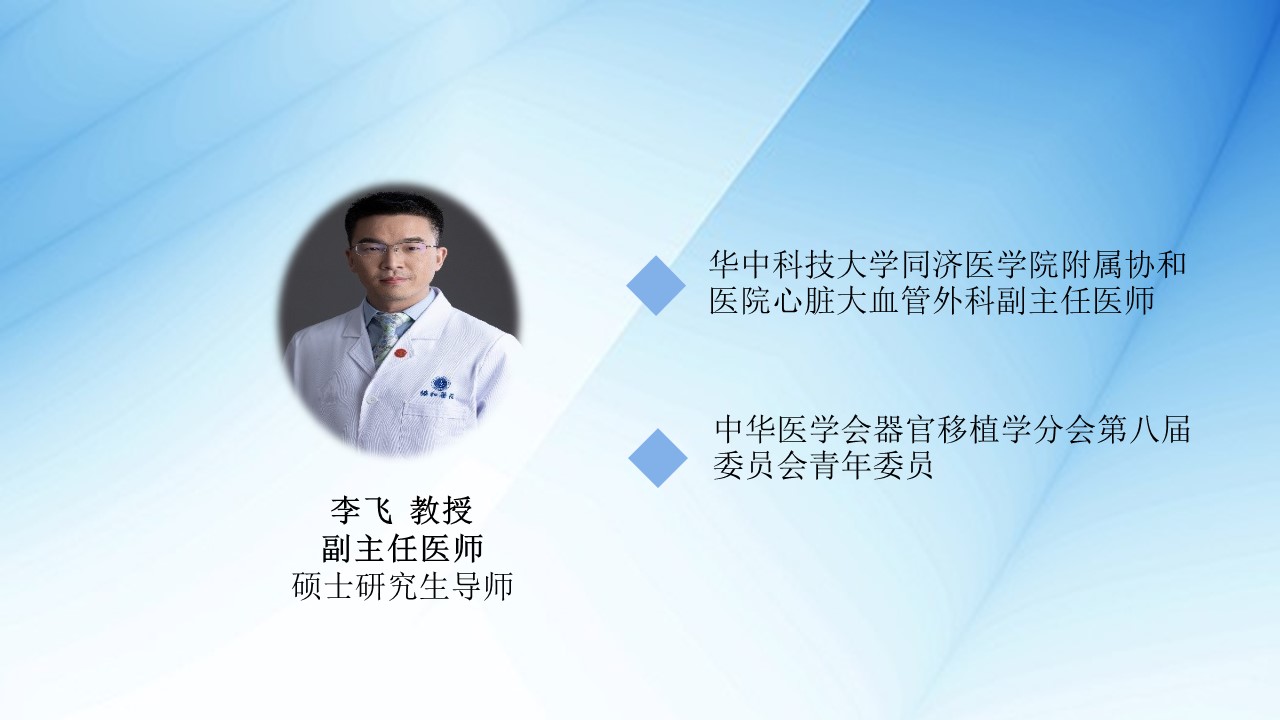 协和医院

李飞 教授
副主任医师
硕士研究生导师

华中科技大学同济医学院附属协和医院心脏大血管外科副主任医师

中华医学会器官移植学分会第八届委员会青年委员